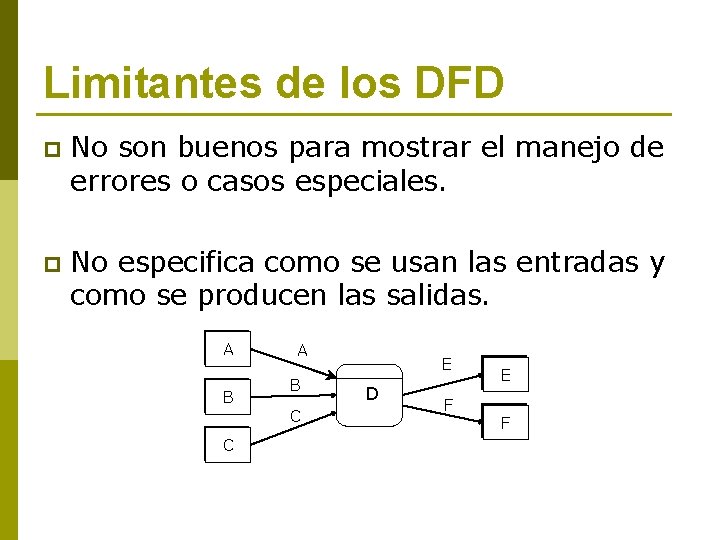 Limitantes de los DFD

No son buenos para mostrar el manejo de errores o casos especiales.

No especifica como se usan las entradas y como se producen las salidas.

A
B
C
A
B
C
D
E
F
E
F